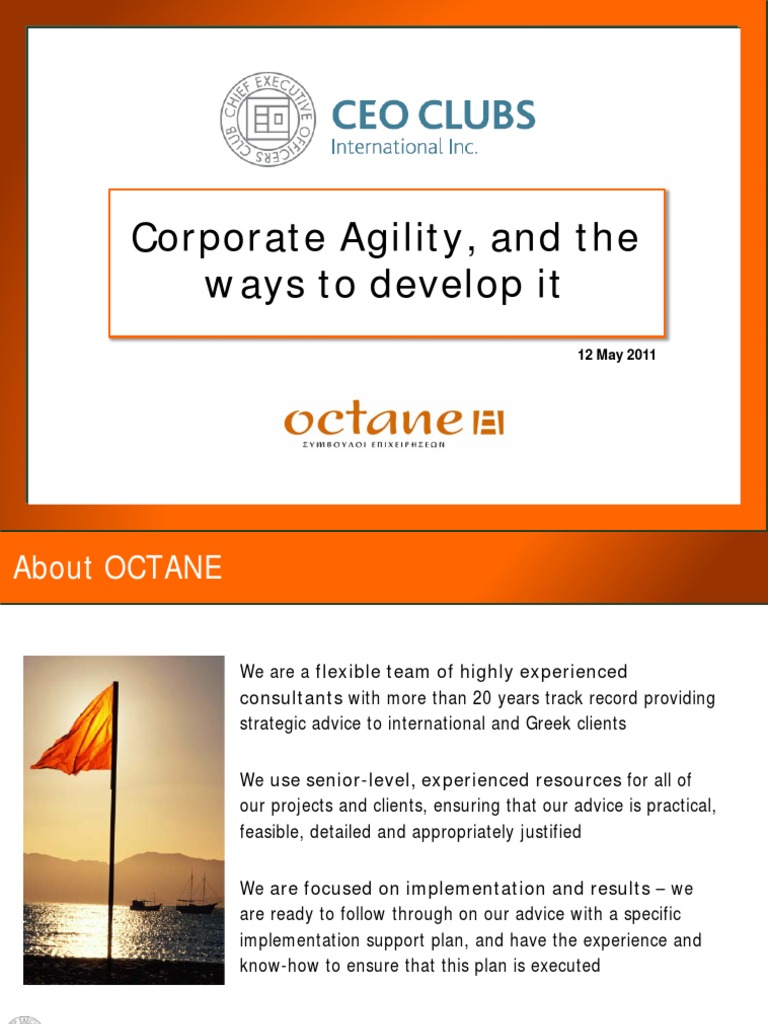 CHIEF EXECUTIVE OFFICERS CLUB

CEO CLUBS
International Inc.

Corporate Agility, and the ways to develop it

12 May 2011

octane
ΣΥΜΒΟΥΛΟΙ ΕΠΙΧΕΙΡΗΣΕΩΝ

About OCTANE

We are a flexible team of highly experienced consultants with more than 20 years track record providing strategic advice to international and Greek clients

We use senior-level, experienced resources for all of our projects and clients, ensuring that our advice is practical, feasible, detailed and appropriately justified

We are focused on implementation and results – we are ready to follow through on our advice with a specific implementation support plan, and have the experience and know-how to ensure that this plan is executed